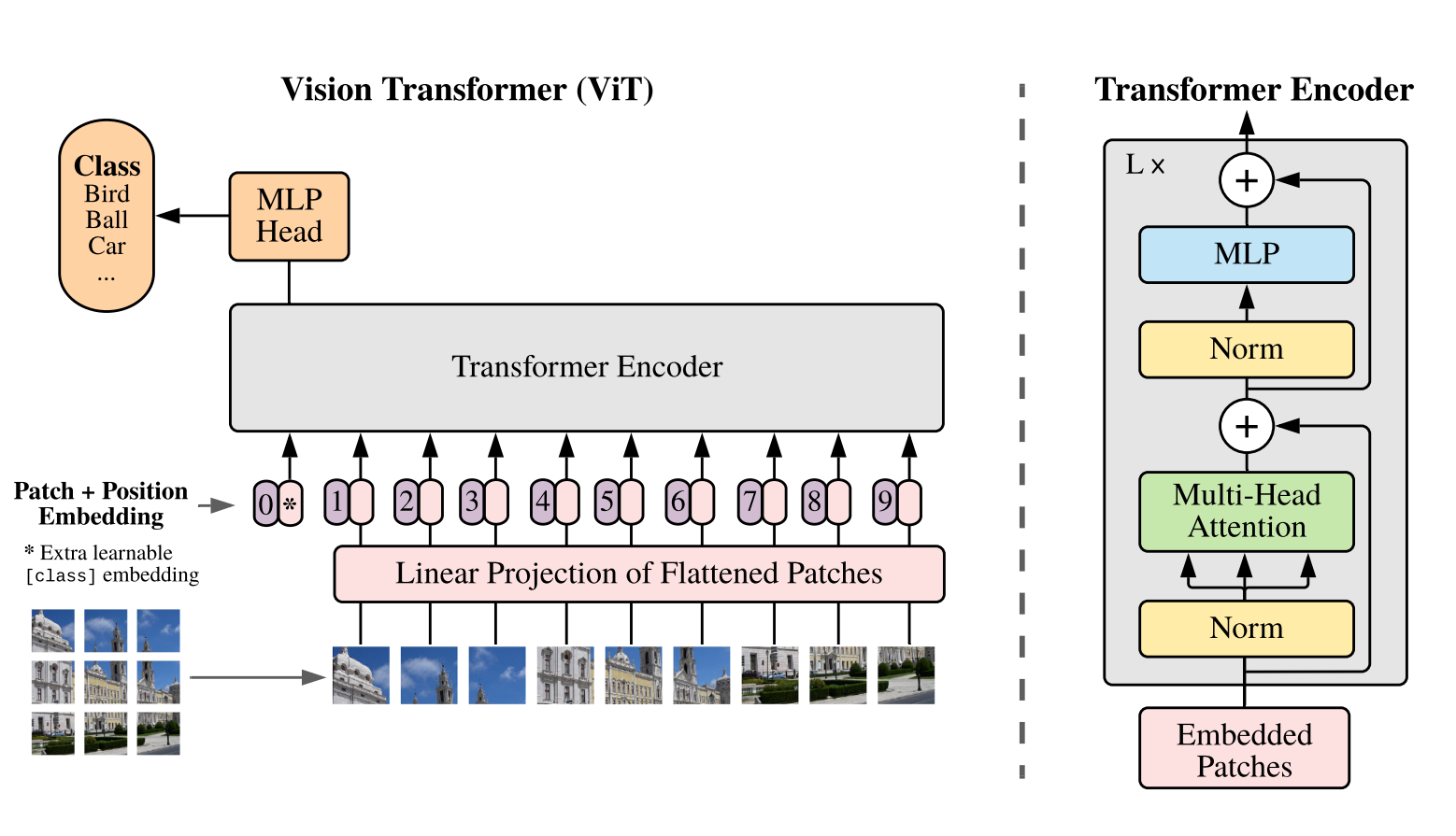 Vision Transformer (ViT)

Class
Bird
Ball
Car
...

MLP Head

Transformer Encoder

Patch + Position Embedding

* Extra learnable [class] embedding

0 * 1 2 3 4 5 6 7 8 9

Linear Projection of Flattened Patches

Transformer Encoder

L ×

+

MLP

Norm

+

Multi-Head Attention

Norm

Embedded Patches